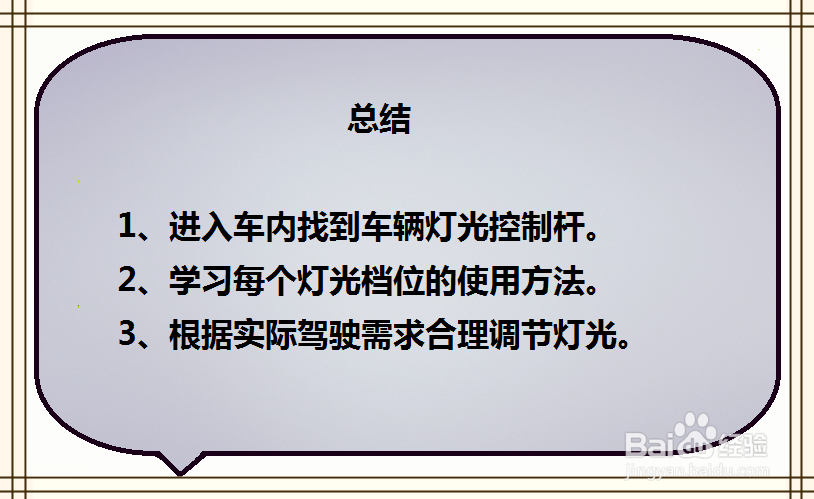 总结

1、进入车内找到车辆灯光控制杆。

2、学习每个灯光档位的使用方法。

3、根据实际驾驶需求合理调节灯光。

Baidu经验
jingyan.baidu.com